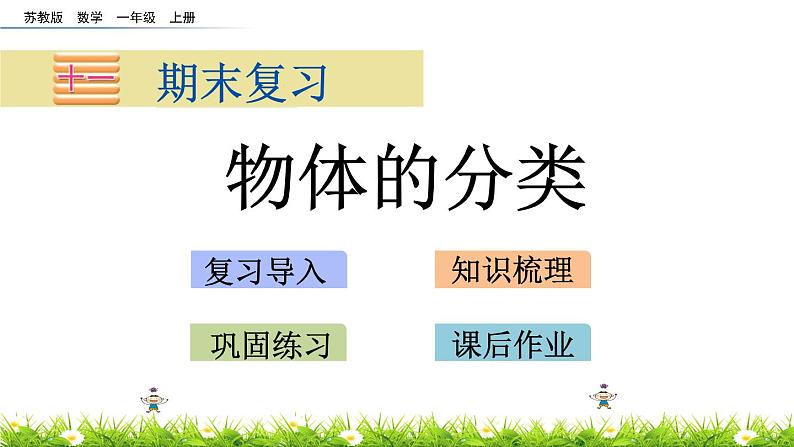 苏教版 数学 一年级 上册

十一 期末复习

物体的分类

复习导入

知识梳理

巩固练习

课后作业